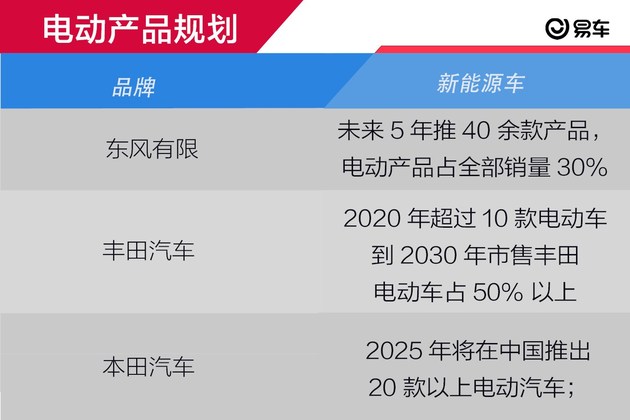 电动产品规划

易车

| 品牌 | 新能源车 |
|---|---|
| 东风有限 | 未来 5 年推 40 余款产品，电动产品占全部销量 30% |
| 丰田汽车 | 2020 年超过 10 款电动车 到 2030 年市售丰田 电动车占 50% 以上 |
| 本田汽车 | 2025 年将在中国推出 20 款以上电动汽车； |